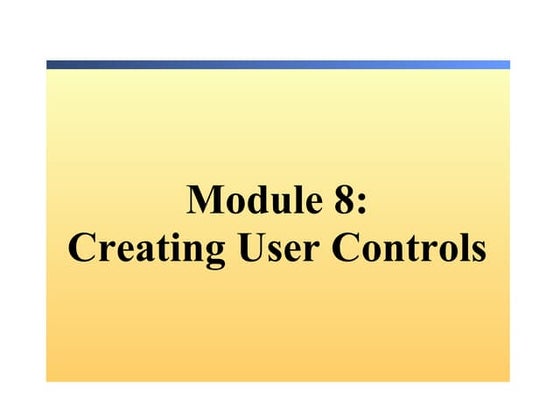 Module 8:
Creating User Controls